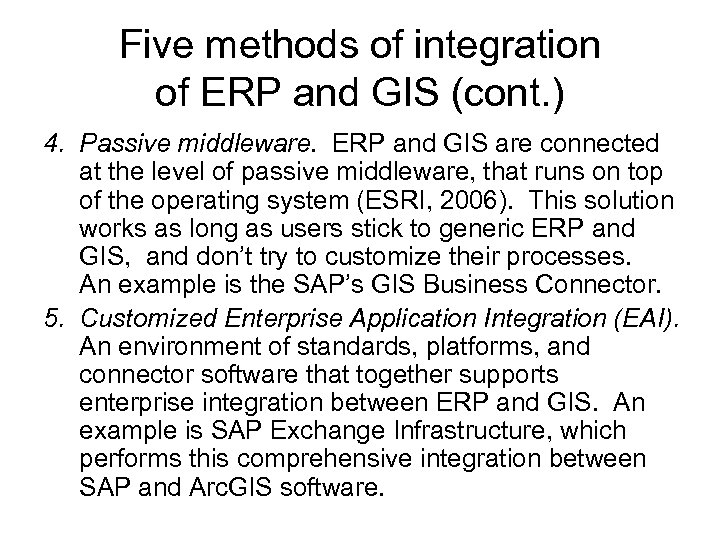 Five methods of integration of ERP and GIS (cont.)

4. Passive middleware. ERP and GIS are connected at the level of passive middleware, that runs on top of the operating system (ESRI, 2006). This solution works as long as users stick to generic ERP and GIS, and don't try to customize their processes. An example is the SAP's GIS Business Connector.

5. Customized Enterprise Application Integration (EAI). An environment of standards, platforms, and connector software that together supports enterprise integration between ERP and GIS. An example is SAP Exchange Infrastructure, which performs this comprehensive integration between SAP and ArcGIS software.